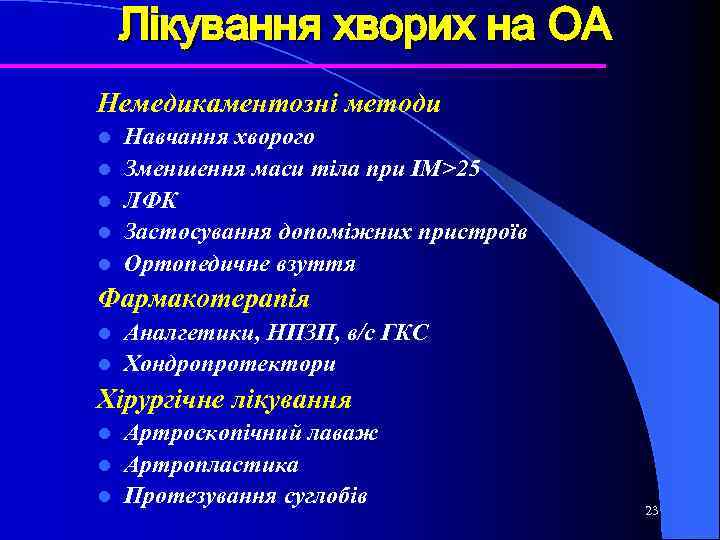 Лікування хворих на ОА

Немедикаментозні методи
- Навчання хворого
- Зменшення маси тіла при ІМ>25
- ЛФК
- Застосування допоміжних пристроїв
- Ортопедичне взуття

Фармакотерапія
- Аналгетики, НПЗП, в/с ГКС
- Хондропротектори

Хірургічне лікування
- Артроскопічний лаваж
- Артропластика
- Протезування суглобів

23